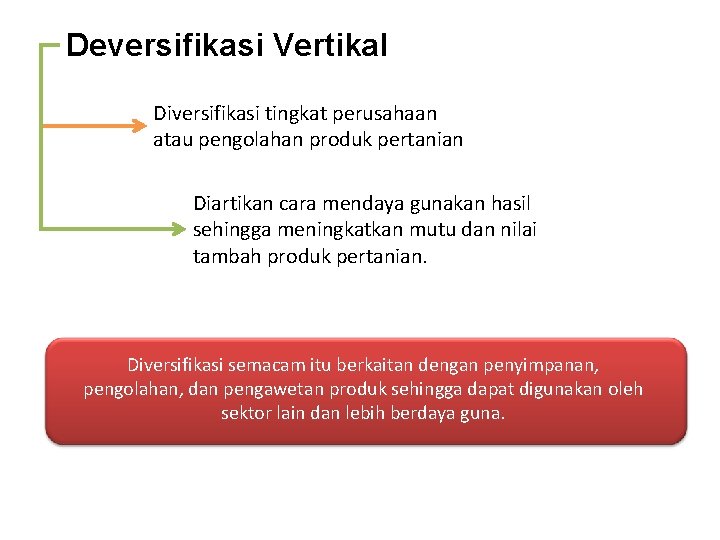 Deversifikasi Vertikal

Diversifikasi tingkat perusahaan atau pengolahan produk pertanian

Diartikan cara mendaya gunakan hasil sehingga meningkatkan mutu dan nilai tambah produk pertanian.

Diversifikasi semacam itu berkaitan dengan penyimpanan, pengolahan, dan pengawetan produk sehingga dapat digunakan oleh sektor lain dan lebih berdaya guna.